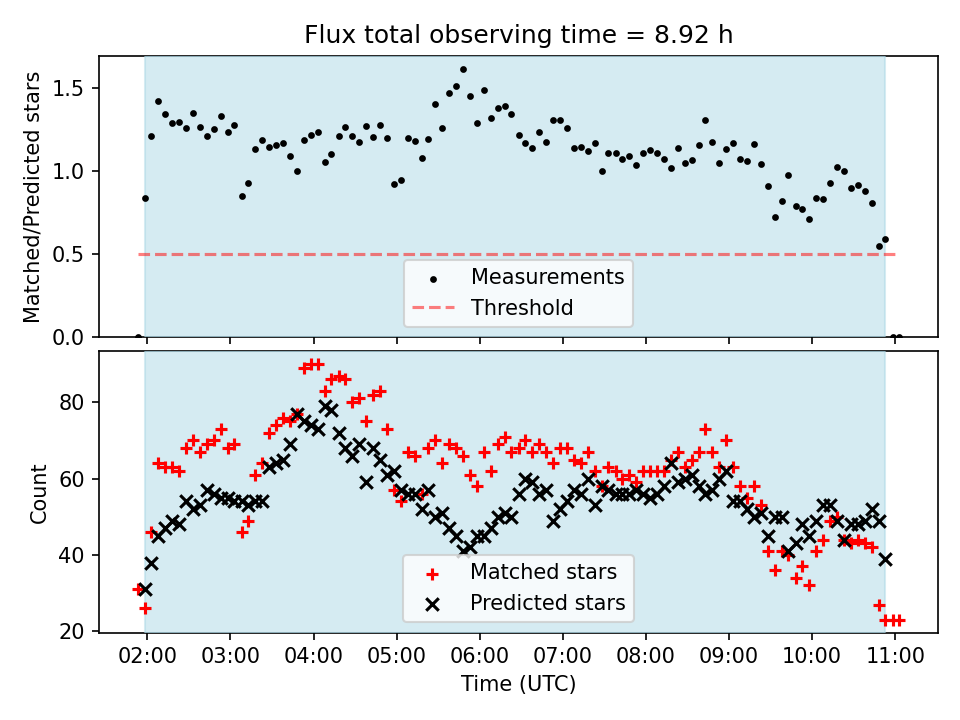 Flux total observing time = 8.92 h

Matched/Predicted stars

1.5
1.0
0.5
0.0

Measurements
Threshold

Count

80
60
40
20

Matched stars
Predicted stars

02:00 03:00 04:00 05:00 06:00 07:00 08:00 09:00 10:00 11:00

Time (UTC)